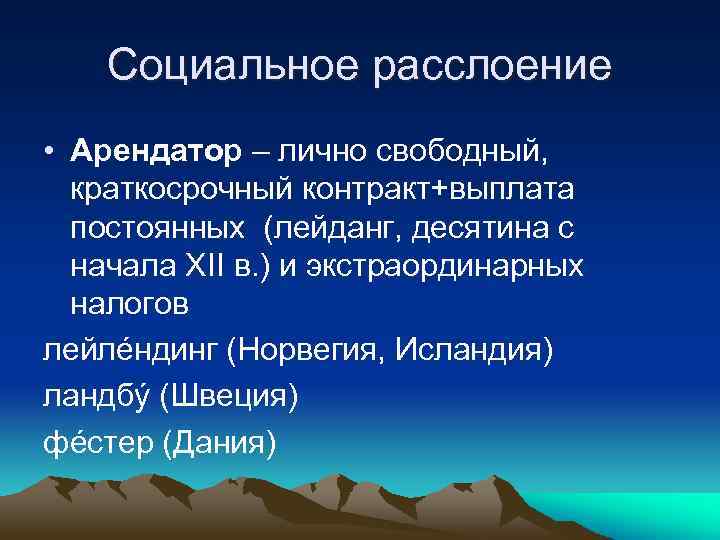 Социальное расслоение

• Арендатор – лично свободный, краткосрочный контракт+выплата постоянных (лейданг, десятина с начала XII в.) и экстраординарных налогов

лейле́ндинг (Норвегия, Исландия)

ландбу́ (Швеция)

фе́стер (Дания)